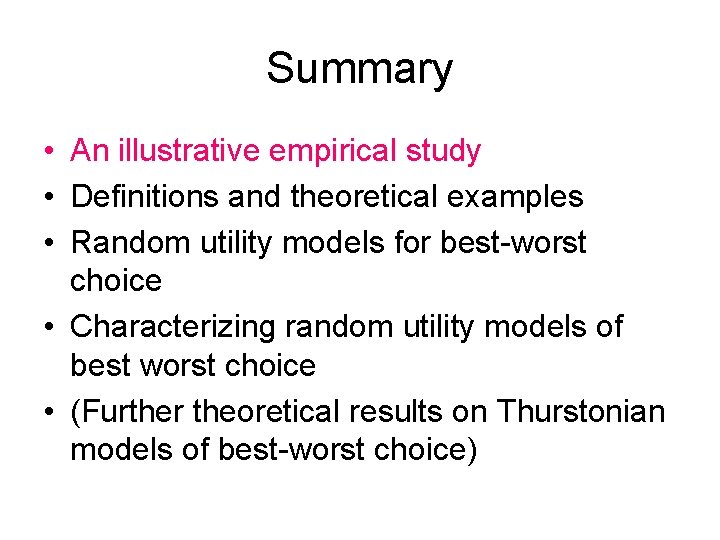 Summary

• An illustrative empirical study
• Definitions and theoretical examples
• Random utility models for best-worst choice
• Characterizing random utility models of best worst choice
• (Further theoretical results on Thurstonian models of best-worst choice)